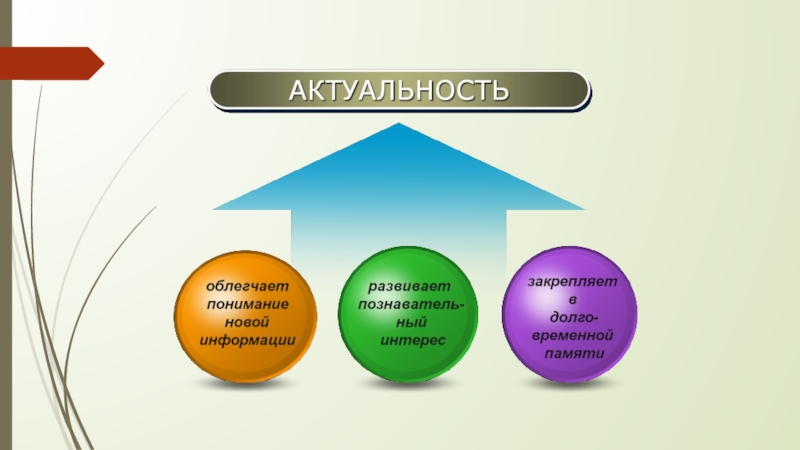 АКТУАЛЬНОСТЬ

облегчает понимание новой информации

развивает познавательный интерес

закрепляет в долговременной памяти